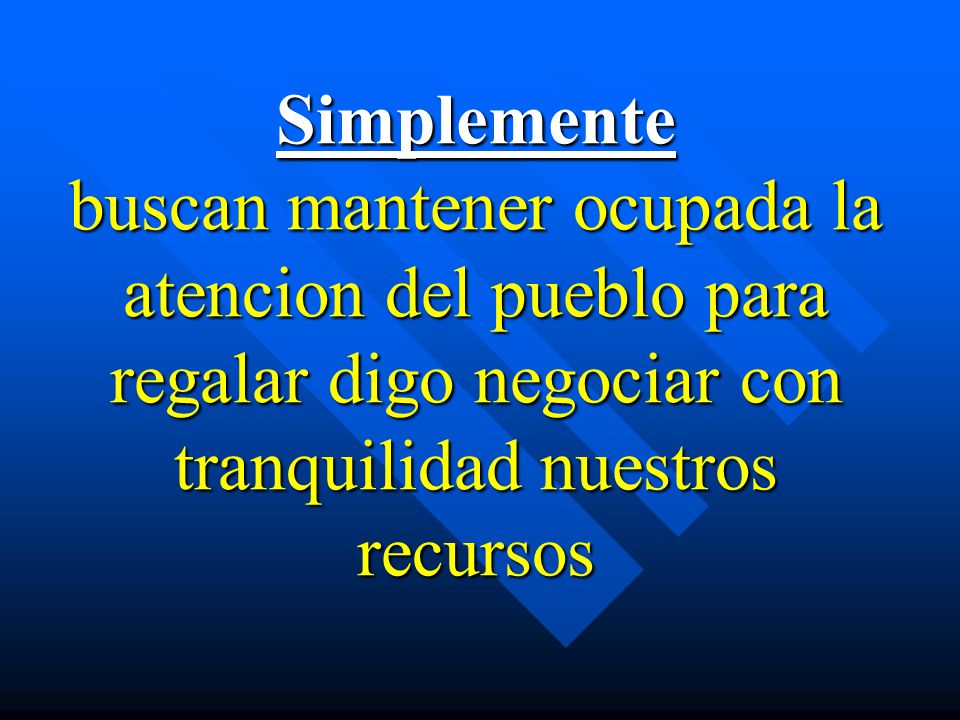 Simplemente
buscan mantener ocupada la atencion del pueblo para regalar digo negociar con tranquilidad nuestros recursos